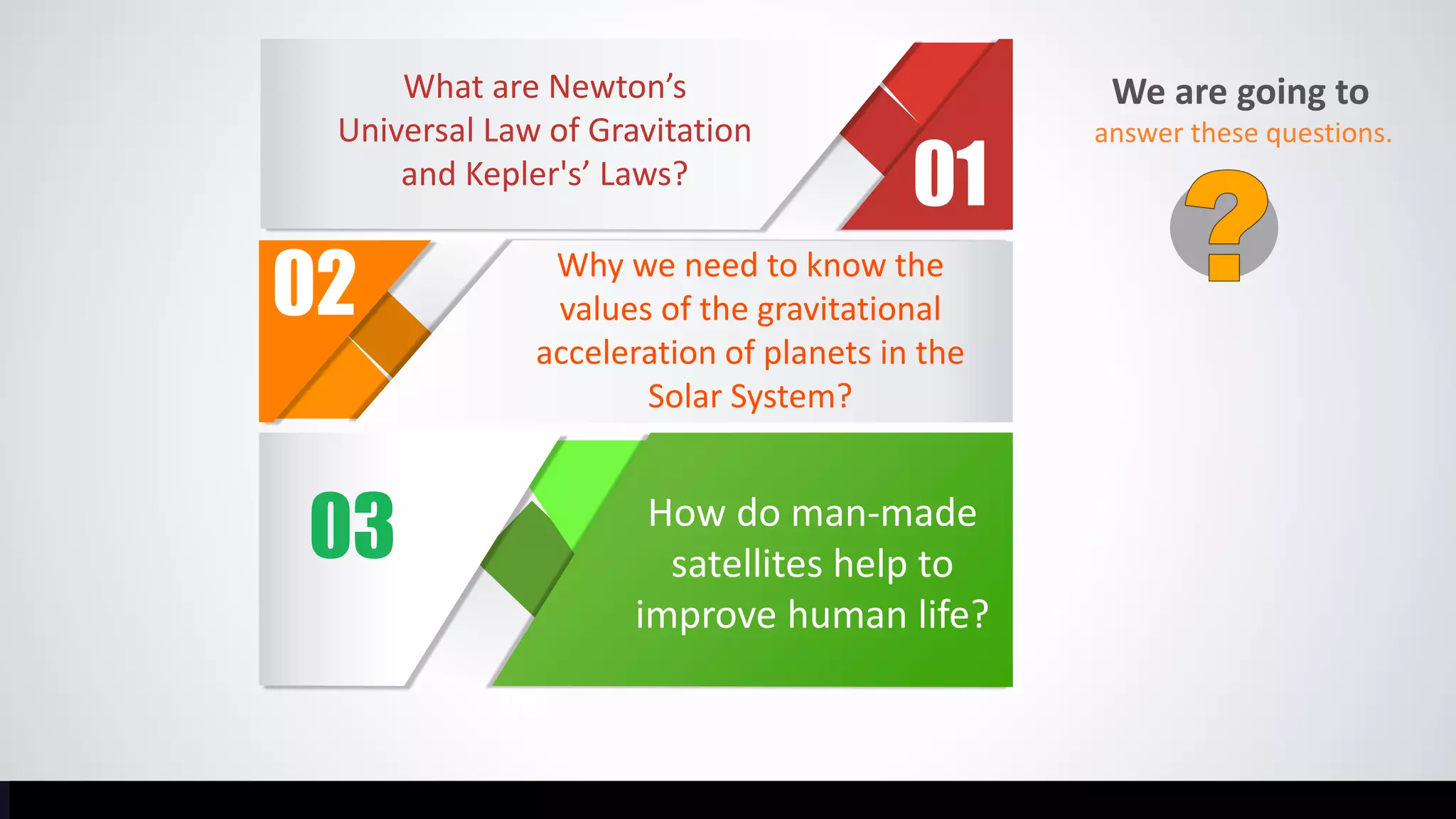 What are Newton's Universal Law of Gravitation and Kepler's' Laws?

01

02

Why we need to know the values of the gravitational acceleration of planets in the Solar System?

03

How do man-made satellites help to improve human life?

We are going to
answer these questions.

?